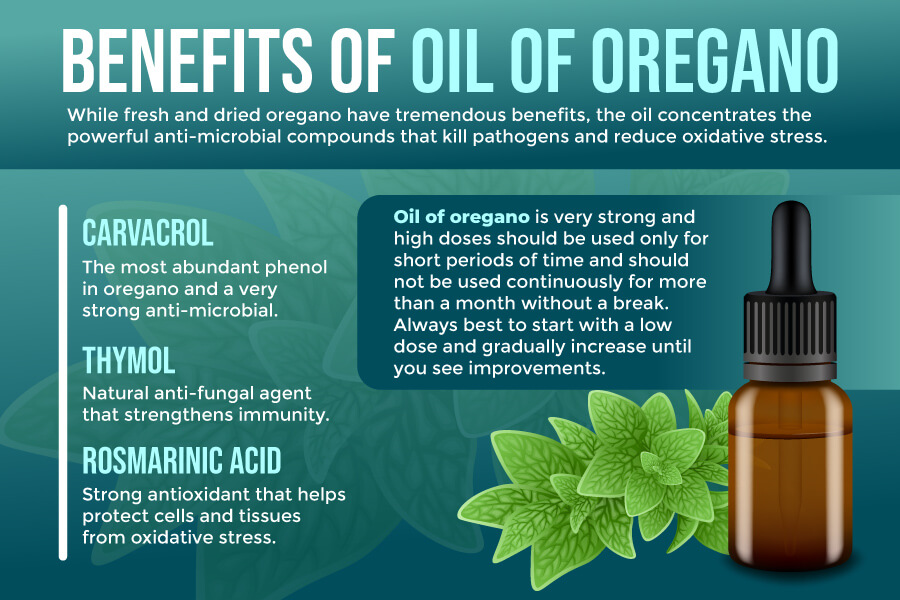 BENEFITS OF OIL OF OREGANO

While fresh and dried oregano have tremendous benefits, the oil concentrates the powerful anti-microbial compounds that kill pathogens and reduce oxidative stress.

CARVACROL

The most abundant phenol in oregano and a very strong anti-microbial.

THYMOL

Natural anti-fungal agent that strengthens immunity.

ROSMARINIC ACID

Strong antioxidant that helps protect cells and tissues from oxidative stress.

Oil of oregano is very strong and high doses should be used only for short periods of time and should not be used continuously for more than a month without a break. Always best to start with a low dose and gradually increase until you see improvements.